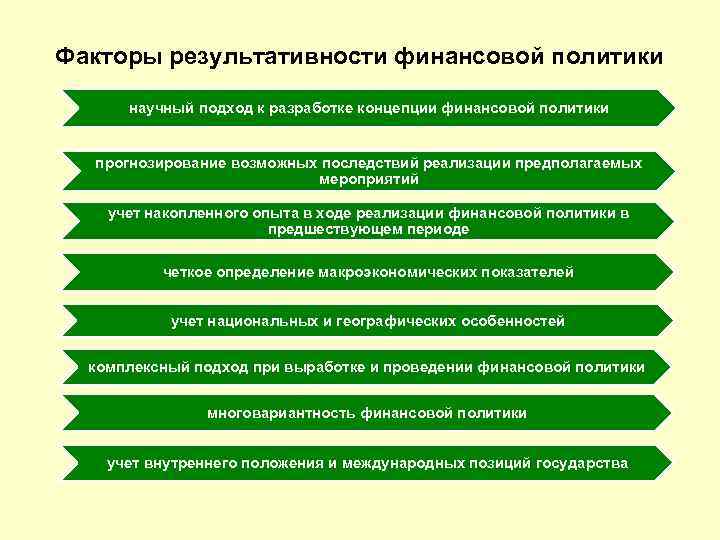 Факторы результативности финансовой политики

научный подход к разработке концепции финансовой политики

прогнозирование возможных последствий реализации предполагаемых мероприятий

учет накопленного опыта в ходе реализации финансовой политики в предшествующем периоде

четкое определение макроэкономических показателей

учет национальных и географических особенностей

комплексный подход при выработке и проведении финансовой политики

многовариантность финансовой политики

учет внутреннего положения и международных позиций государства